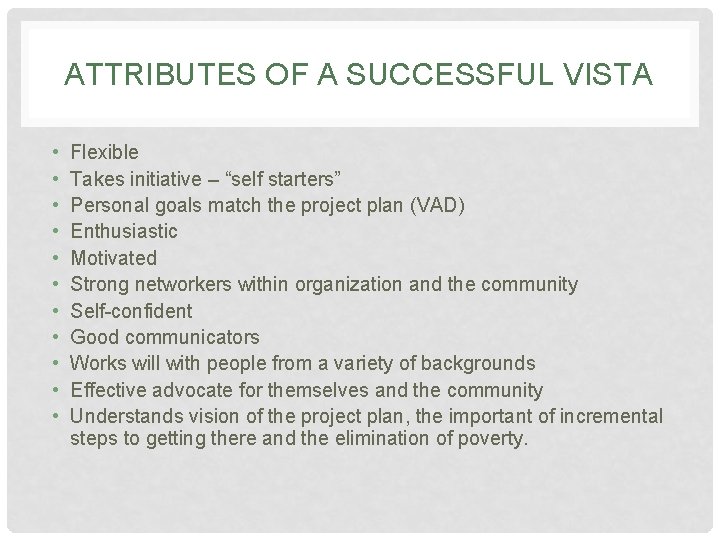 ATTRIBUTES OF A SUCCESSFUL VISTA

• Flexible
• Takes initiative – “self starters”
• Personal goals match the project plan (VAD)
• Enthusiastic
• Motivated
• Strong networkers within organization and the community
• Self-confident
• Good communicators
• Works will with people from a variety of backgrounds
• Effective advocate for themselves and the community
• Understands vision of the project plan, the important of incremental steps to getting there and the elimination of poverty.